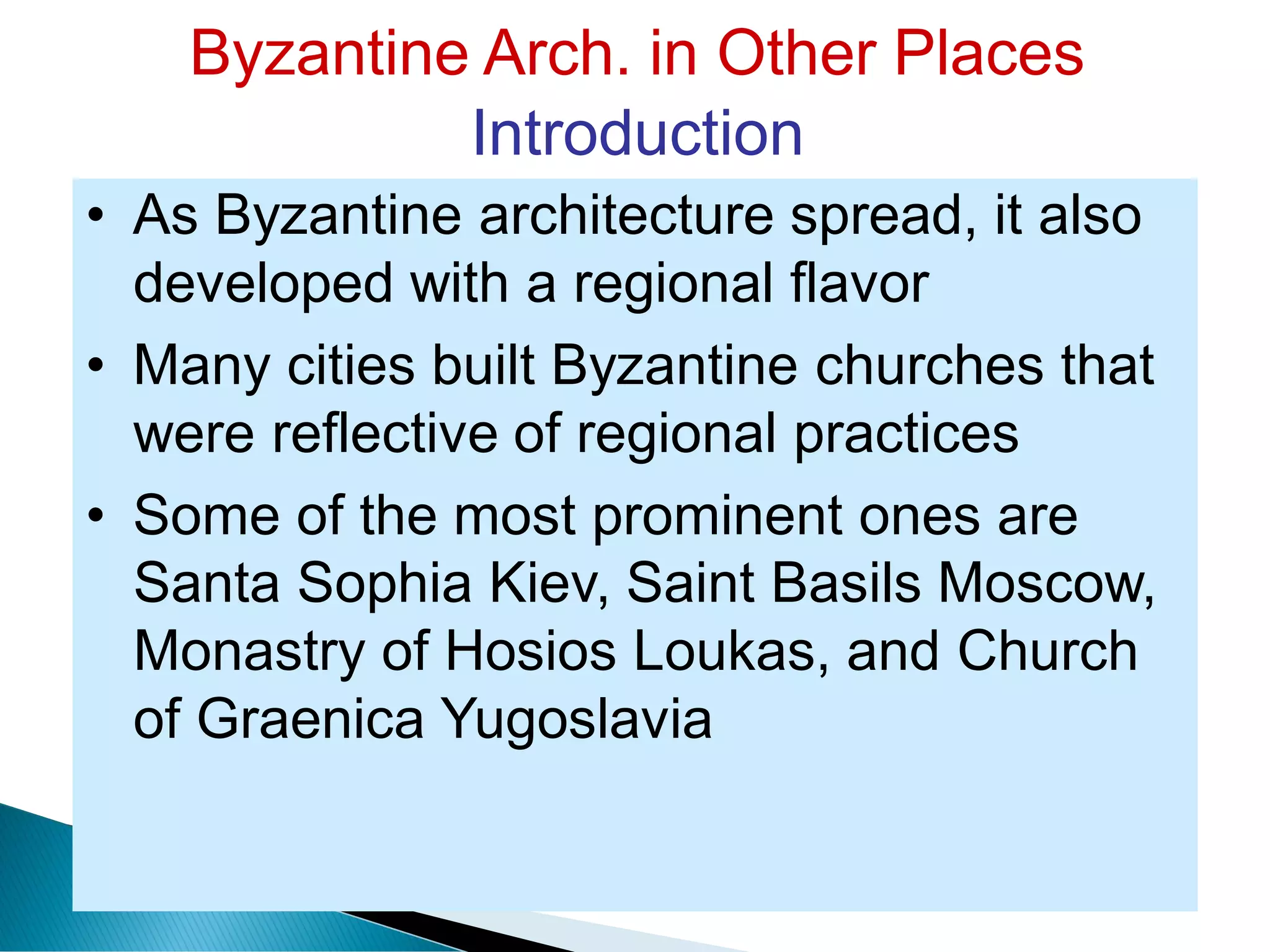 Byzantine Arch. in Other Places
Introduction

• As Byzantine architecture spread, it also developed with a regional flavor
• Many cities built Byzantine churches that were reflective of regional practices
• Some of the most prominent ones are Santa Sophia Kiev, Saint Basils Moscow, Monastry of Hosios Loukas, and Church of Graenica Yugoslavia